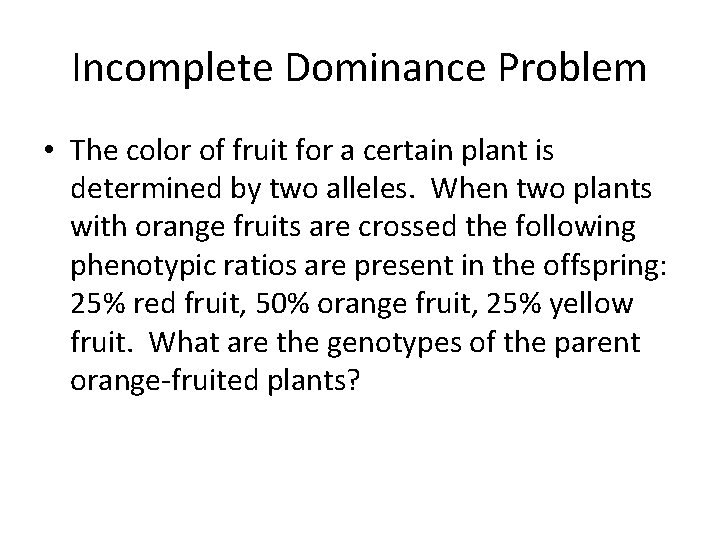 Incomplete Dominance Problem

• The color of fruit for a certain plant is determined by two alleles. When two plants with orange fruits are crossed the following phenotypic ratios are present in the offspring: 25% red fruit, 50% orange fruit, 25% yellow fruit. What are the genotypes of the parent orange-fruited plants?